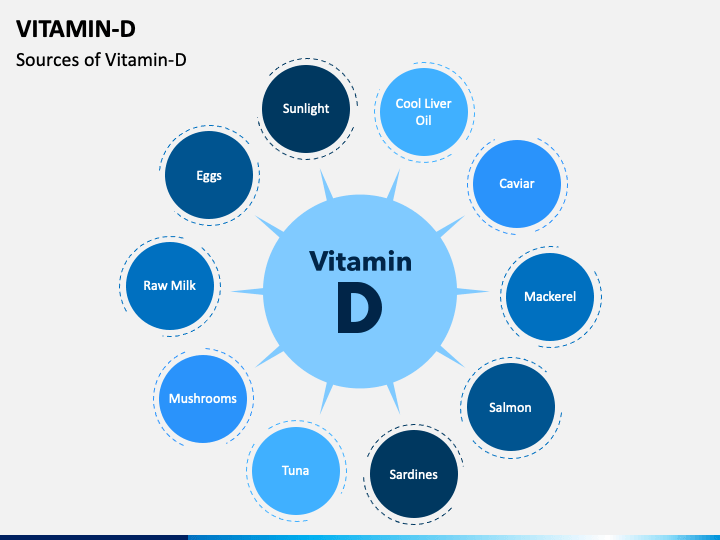 VITAMIN-D
Sources of Vitamin-D

Vitamin
D

Sunlight
Cool Liver Oil
Caviar
Mackerel
Salmon
Sardines
Tuna
Mushrooms
Raw Milk
Eggs